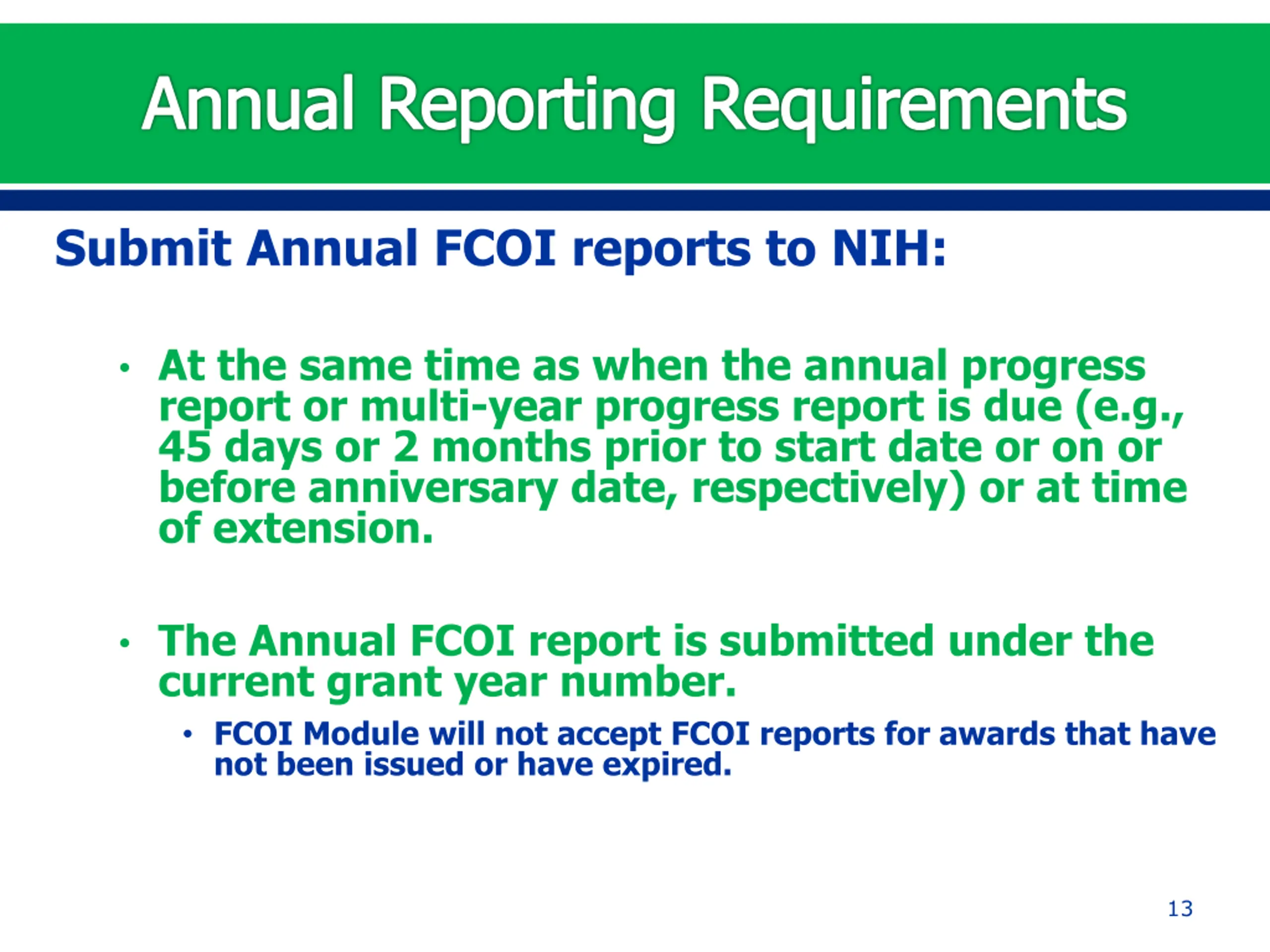 Annual Reporting Requirements

Submit Annual FCOI reports to NIH:

• At the same time as when the annual progress report or multi-year progress report is due (e.g., 45 days or 2 months prior to start date or on or before anniversary date, respectively) or at time of extension.

• The Annual FCOI report is submitted under the current grant year number.

• FCOI Module will not accept FCOI reports for awards that have not been issued or have expired.

13